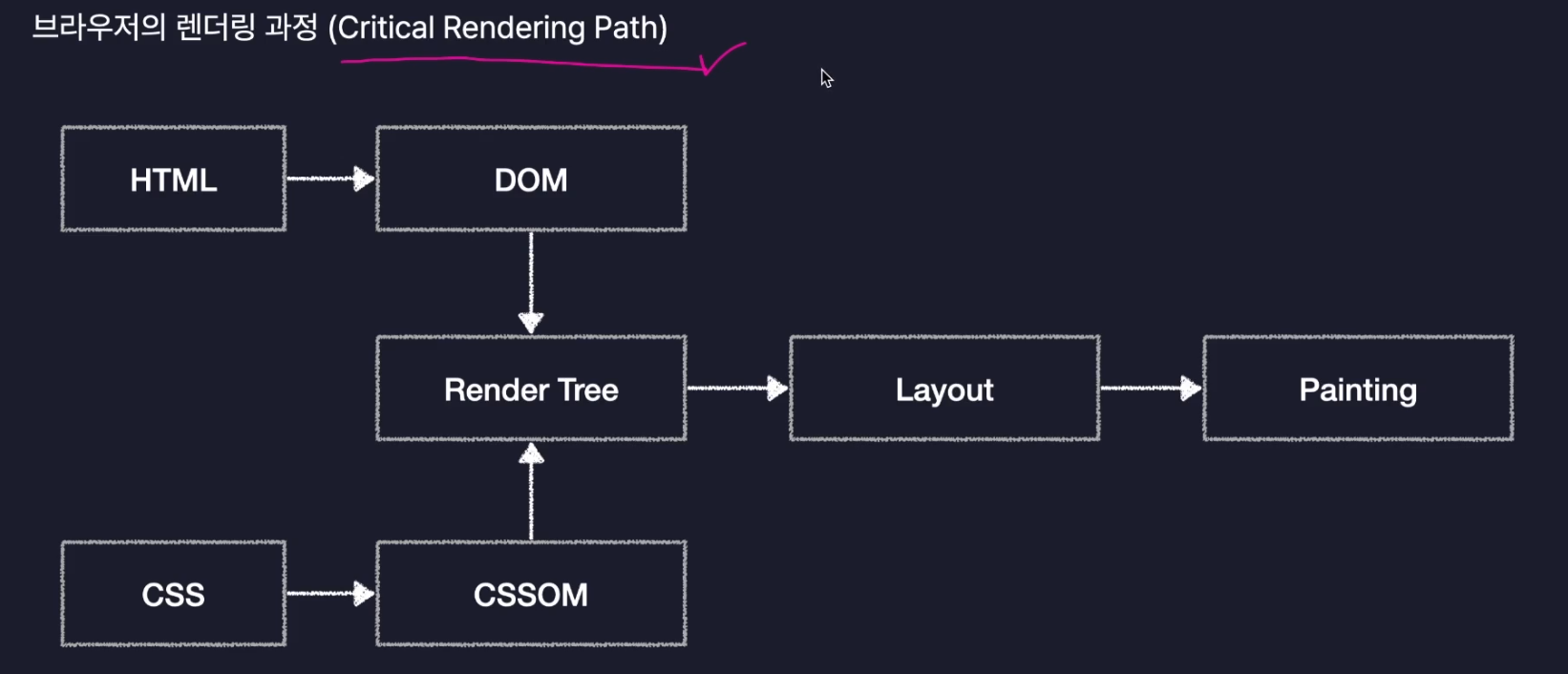 브라우저의 렌더링 과정 (Critical Rendering Path)

HTML

DOM

Render Tree

Layout

Painting

CSS

CSSOM